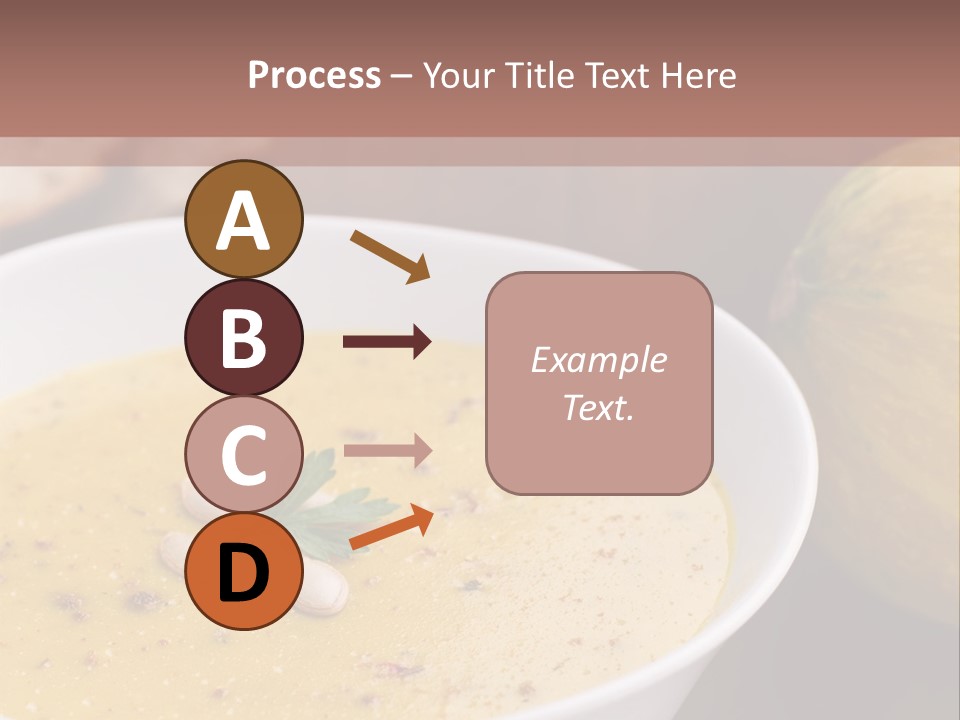 Process – Your Title Text Here

A

B

C

D

Example Text.